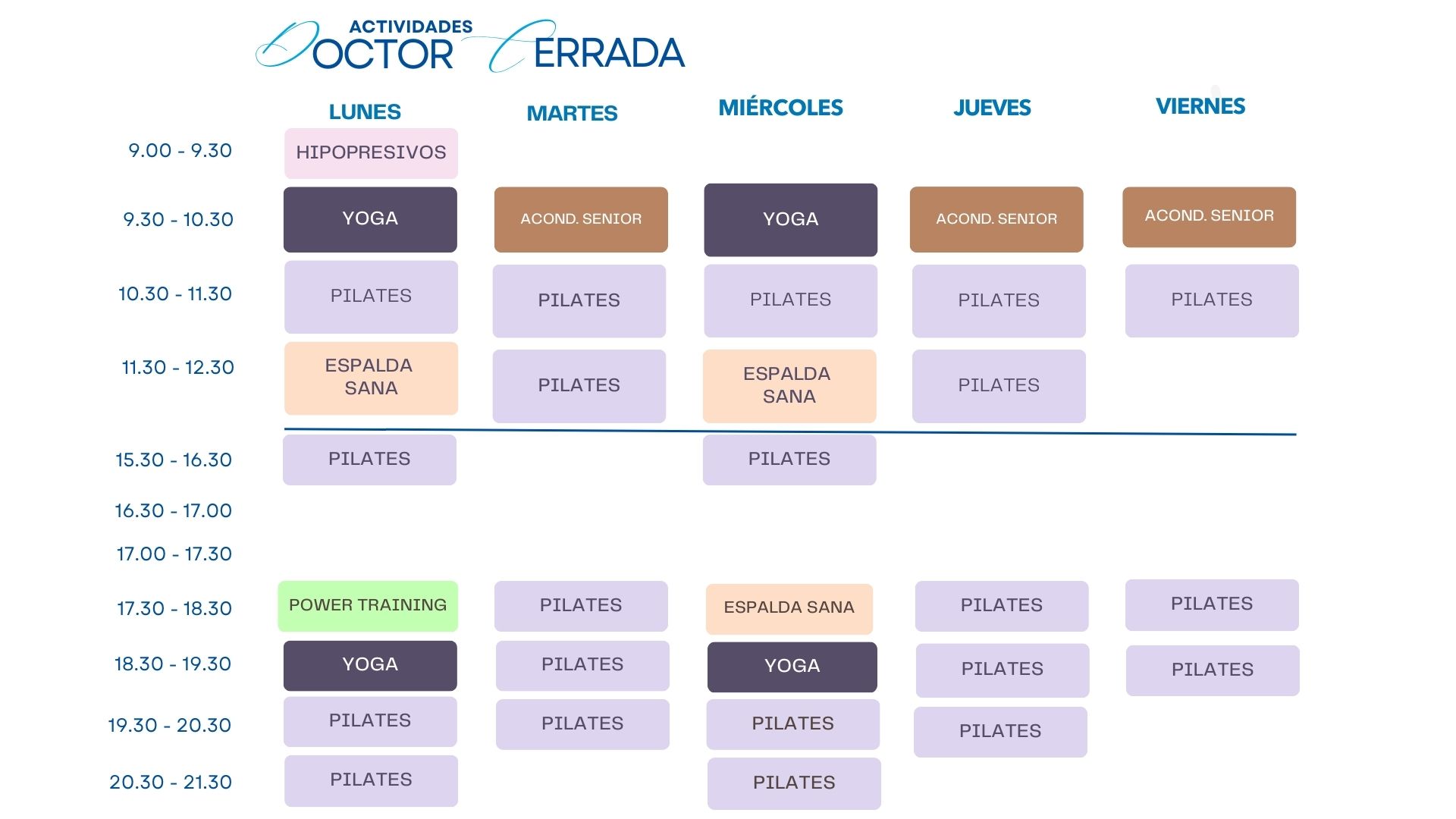 ACTIVIDADES
DOCTOR CERRADA

| | LUNES | MARTES | MIÉRCOLES | JUEVES | VIERNES |
|---|---|---|---|---|---|
| 9.00 - 9.30 | HIPOPRESIVOS | | | | |
| 9.30 - 10.30 | YOGA | ACOND. SENIOR | YOGA | ACOND. SENIOR | ACOND. SENIOR |
| 10.30 - 11.30 | PILATES | PILATES | PILATES | PILATES | PILATES |
| 11.30 - 12.30 | ESPALDA SANA | PILATES | ESPALDA SANA | PILATES | |
| 15.30 - 16.30 | PILATES | | PILATES | | |
| 16.30 - 17.00 | | | | | |
| 17.00 - 17.30 | | | | | |
| 17.30 - 18.30 | POWER TRAINING | PILATES | ESPALDA SANA | PILATES | PILATES |
| 18.30 - 19.30 | YOGA | PILATES | YOGA | PILATES | PILATES |
| 19.30 - 20.30 | PILATES | PILATES | PILATES | PILATES | |
| 20.30 - 21.30 | PILATES | | PILATES | | |